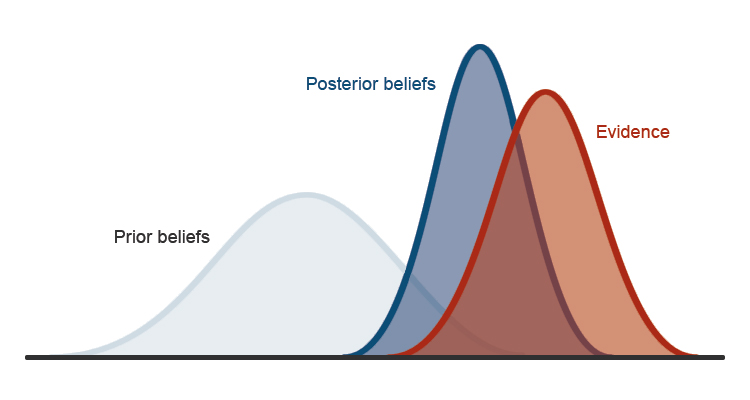 Posterior beliefs

Evidence

Prior beliefs